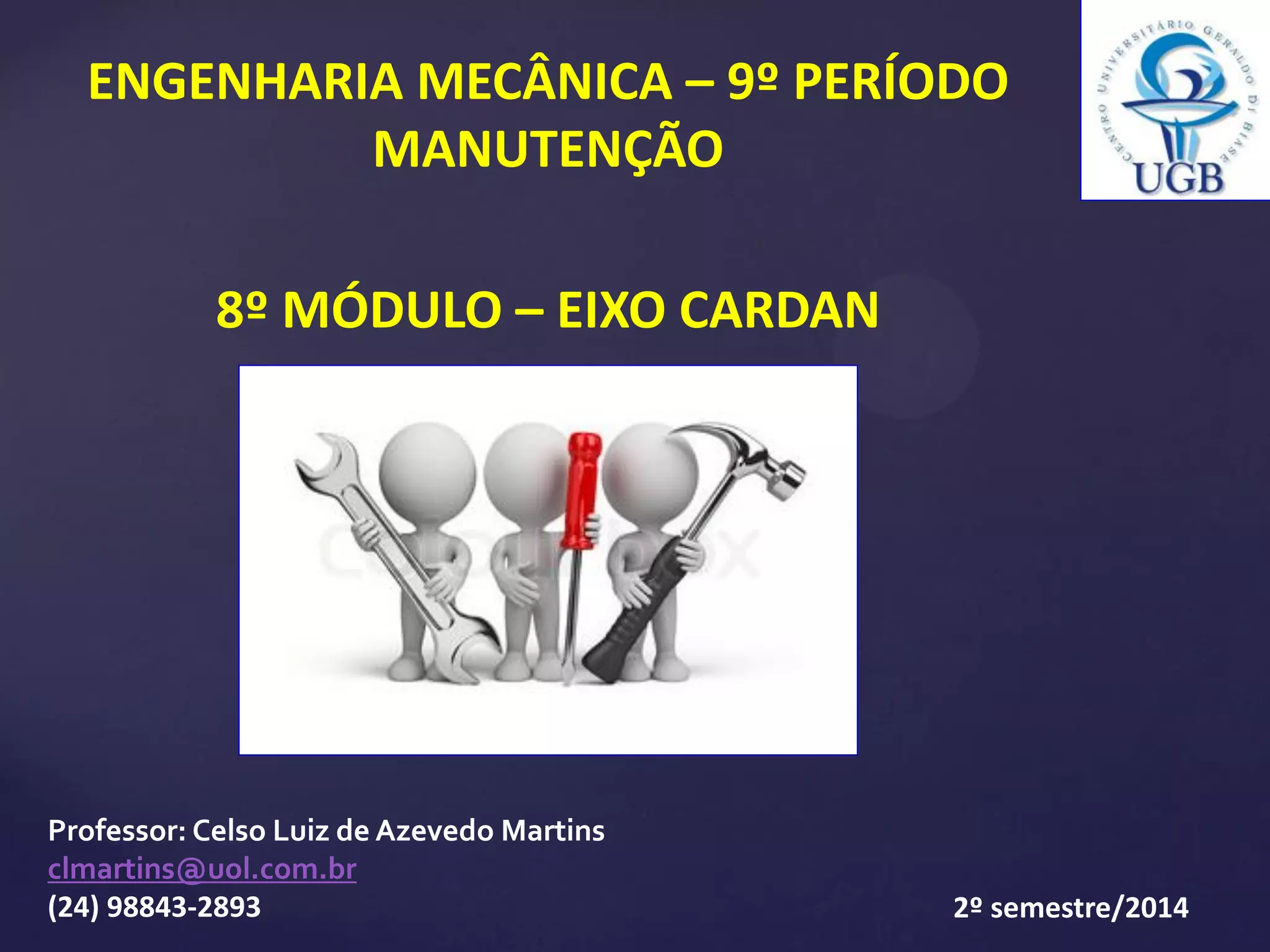 ENGENHARIA MECÂNICA – 9º PERÍODO
MANUTENÇÃO

CENTRO UNIVERSITÁRIO GERALDO DI BIASE
UGB

8º MÓDULO – EIXO CARDAN

Professor: Celso Luiz de Azevedo Martins
clmartins@uol.com.br
(24) 98843-2893

2º semestre/2014